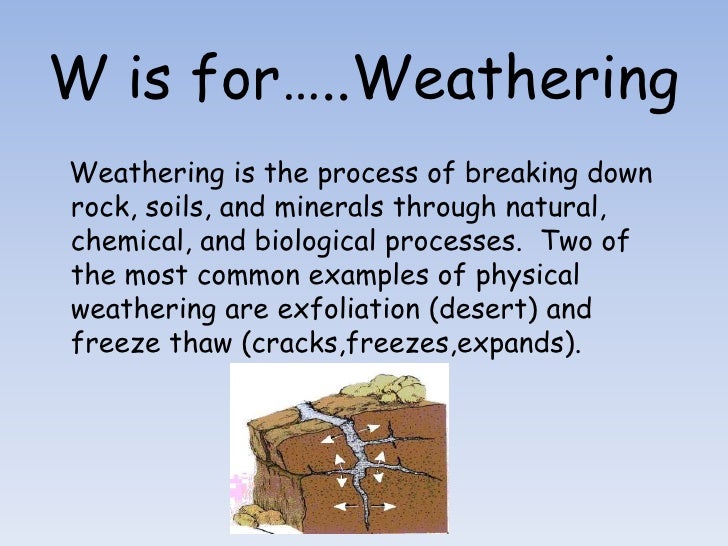 W is for…..Weathering

Weathering is the process of breaking down rock, soils, and minerals through natural, chemical, and biological processes. Two of the most common examples of physical weathering are exfoliation (desert) and freeze thaw (cracks,freezes,expands).